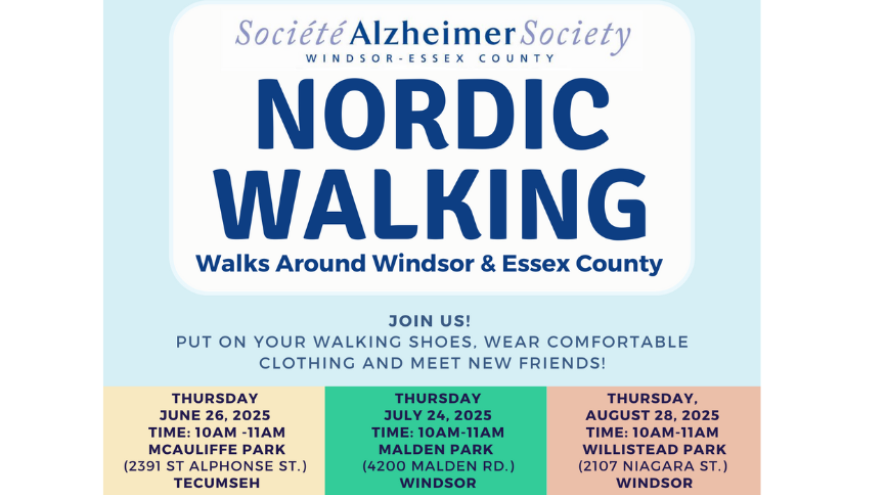 Société Alzheimer Society
WINDSOR-ESSEX COUNTY

NORDIC WALKING

Walks Around Windsor & Essex County

JOIN US!
PUT ON YOUR WALKING SHOES, WEAR COMFORTABLE CLOTHING AND MEET NEW FRIENDS!

THURSDAY
JUNE 26, 2025
TIME: 10AM -11AM
MCAULIFFE PARK
(2391 ST ALPHONSE ST.)
TECUMSEH

THURSDAY
JULY 24, 2025
TIME: 10AM-11AM
MALDEN PARK
(4200 MALDEN RD.)
WINDSOR

THURSDAY,
AUGUST 28, 2025
TIME: 10AM-11AM
WILLISTEAD PARK
(2107 NIAGARA ST.)
WINDSOR